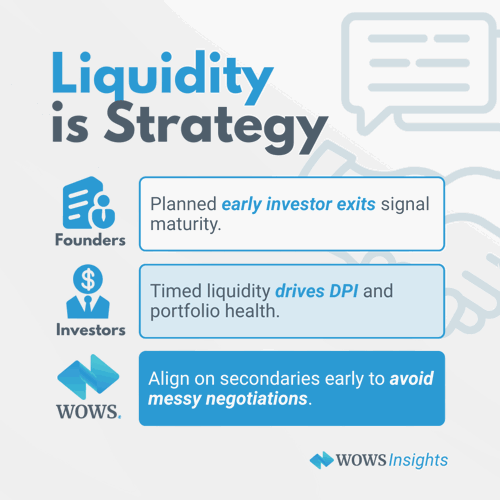 Liquidity is Strategy

Founders

Planned early investor exits signal maturity.

Investors

Timed liquidity drives DPI and portfolio health.

WOWS.

Align on secondaries early to avoid messy negotiations.

WOWS Insights